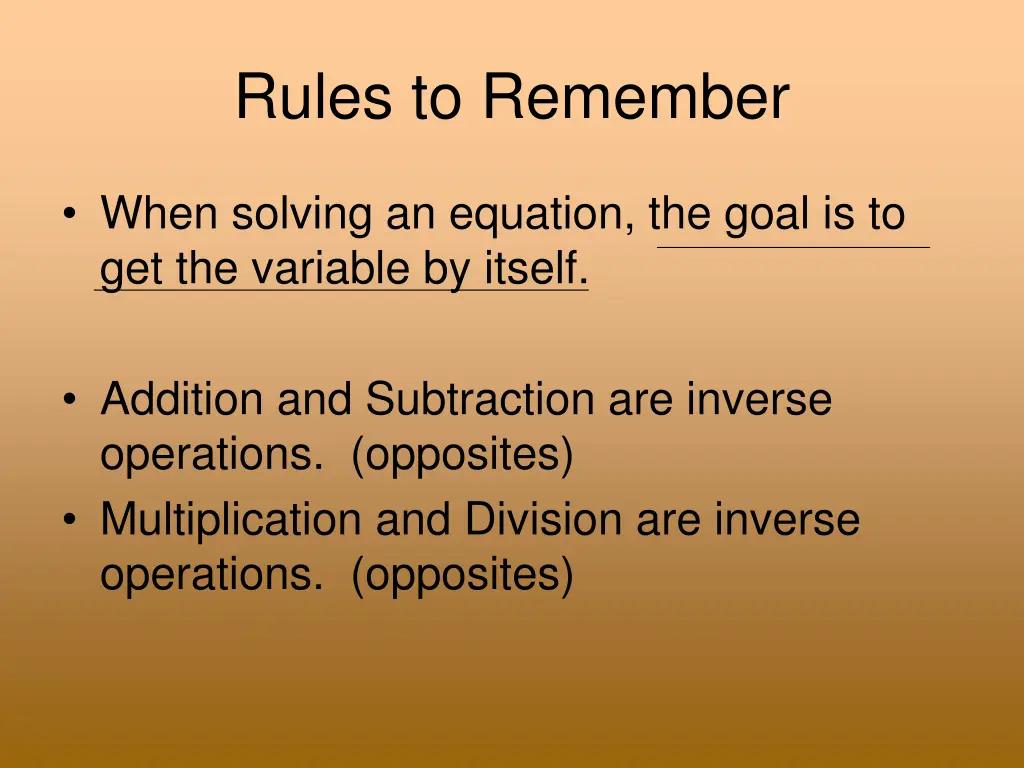 Rules to Remember

• When solving an equation, the goal is to get the variable by itself.

• Addition and Subtraction are inverse operations. (opposites)
• Multiplication and Division are inverse operations. (opposites)